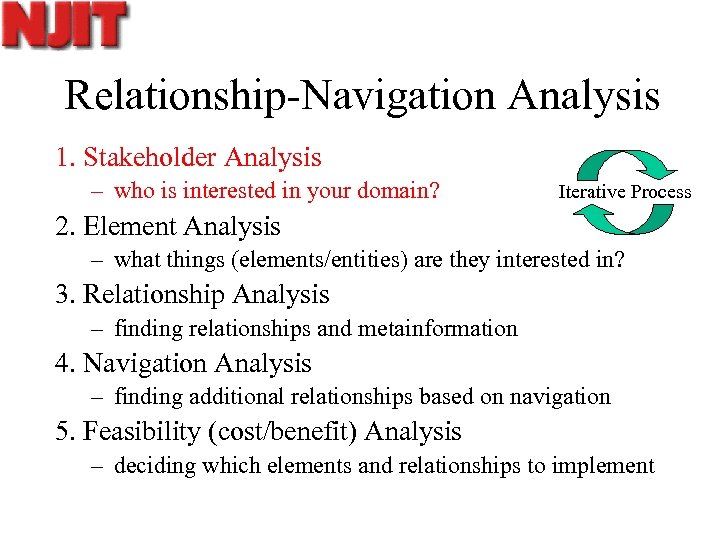 NJIT

Relationship-Navigation Analysis

1. Stakeholder Analysis
– who is interested in your domain?

Iterative Process

2. Element Analysis
– what things (elements/entities) are they interested in?

3. Relationship Analysis
– finding relationships and metainformation

4. Navigation Analysis
– finding additional relationships based on navigation

5. Feasibility (cost/benefit) Analysis
– deciding which elements and relationships to implement